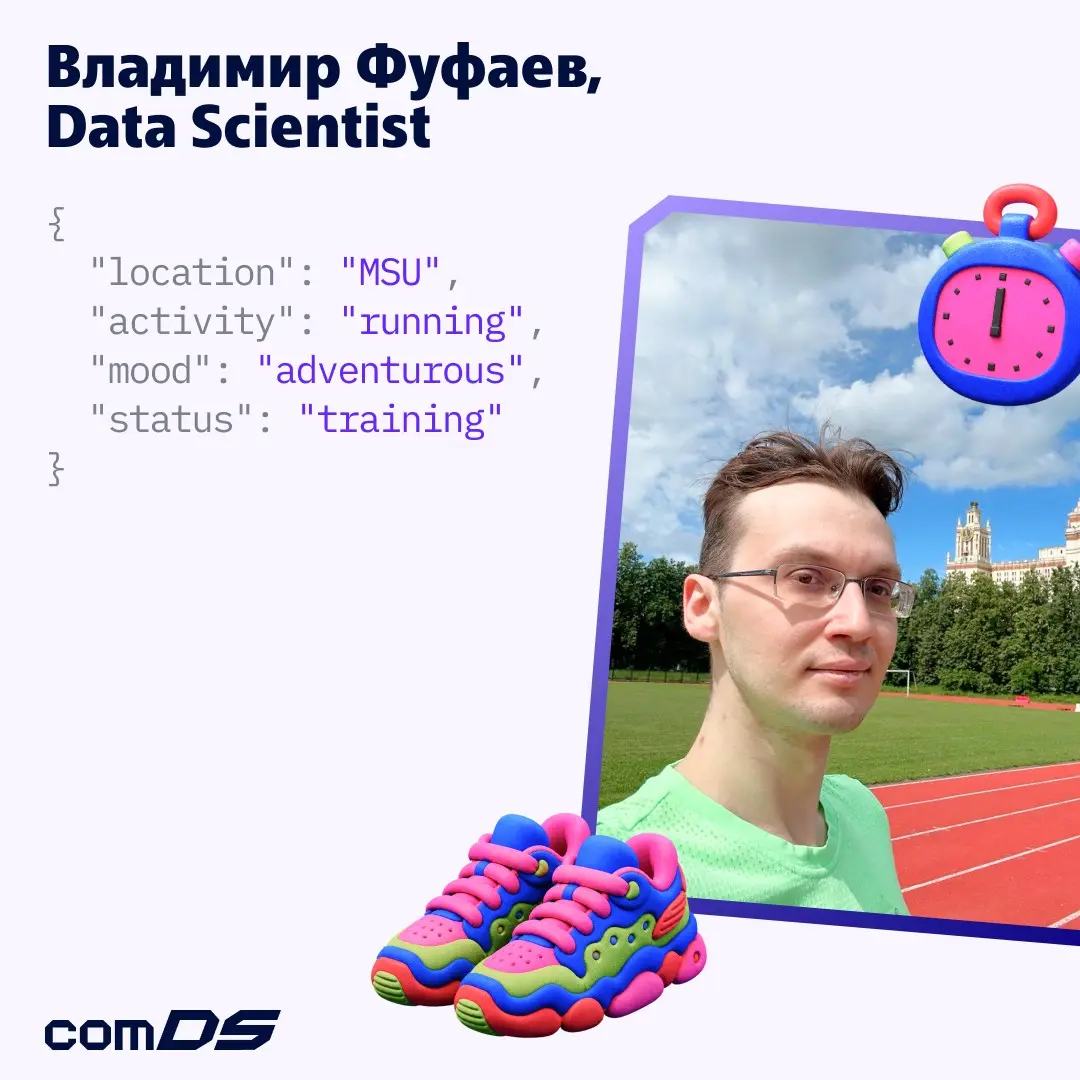 Владимир Фуфаев,
Data Scientist

{
"location": "MSU",
"activity": "running",
"mood": "adventurous",
"status": "training"
}

comDS